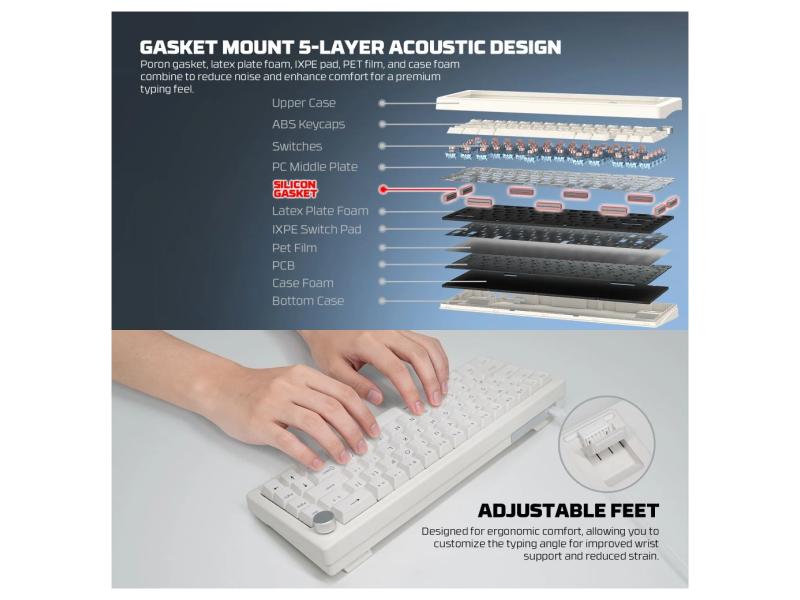 GASKET MOUNT 5-LAYER ACOUSTIC DESIGN

Poron gasket, latex plate foam, IXPE pad, PET film, and case foam combine to reduce noise and enhance comfort for a premium typing feel.

Upper Case
ABS Keycaps
Switches
PC Middle Plate
SILICON GASKET
Latex Plate Foam
IXPE Switch Pad
Pet Film
PCB
Case Foam
Bottom Case

ADJUSTABLE FEET

Designed for ergonomic comfort, allowing you to customize the typing angle for improved wrist support and reduced strain.